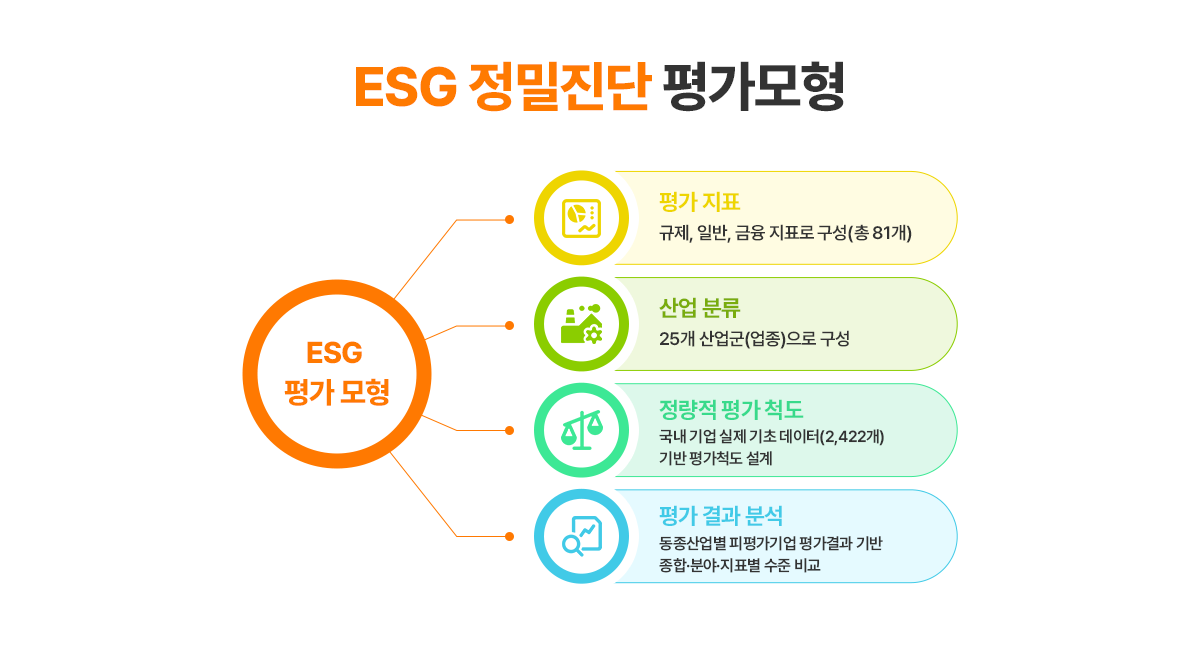 ESG 정밀진단 평가모형

ESG
평가 모형

평가 지표
규제, 일반, 금융 지표로 구성(총 81개)

산업 분류
25개 산업군(업종)으로 구성

정량적 평가 척도
국내 기업 실제 기초 데이터(2,422개) 기반 평가척도 설계

평가 결과 분석
동종산업별 피평가기업 평가결과 기반 종합·분야·지표별 수준 비교